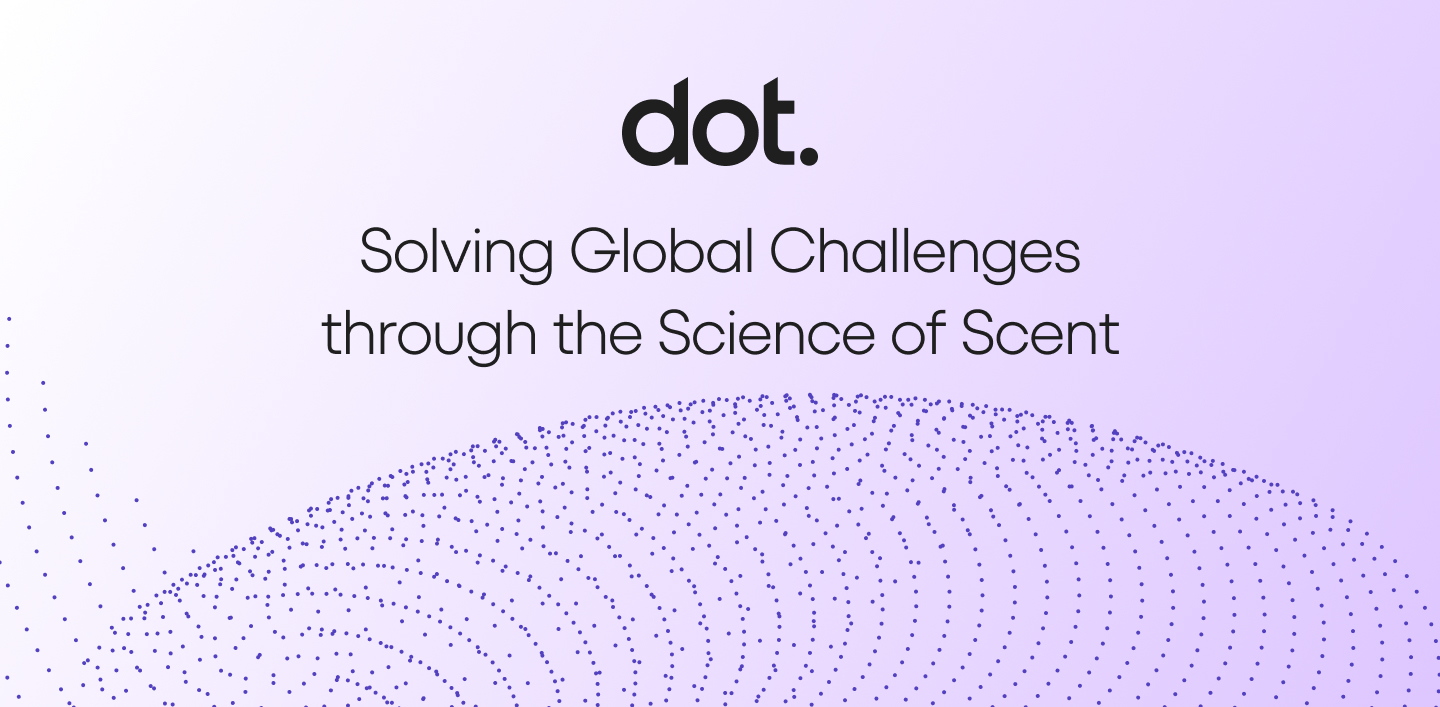 dot.

Solving Global Challenges through the Science of Scent